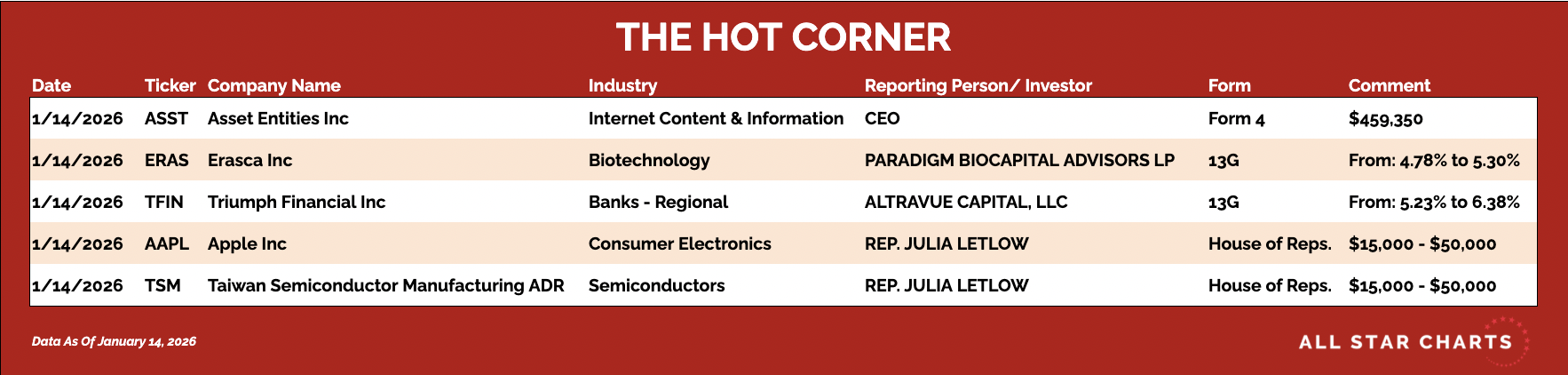 THE HOT CORNER

| Date | Ticker | Company Name | Industry | Reporting Person/ Investor | Form | Comment |
|---|---|---|---|---|---|---|
| 1/14/2026 | ASST | Asset Entities Inc | Internet Content & Information | CEO | Form 4 | $459,350 |
| 1/14/2026 | ERAS | Erasca Inc | Biotechnology | PARADIGM BIOCAPITAL ADVISORS LP | 13G | From: 4.78% to 5.30% |
| 1/14/2026 | TFIN | Triumph Financial Inc | Banks - Regional | ALTRAVUE CAPITAL, LLC | 13G | From: 5.23% to 6.38% |
| 1/14/2026 | AAPL | Apple Inc | Consumer Electronics | REP. JULIA LETLOW | House of Reps. | $15,000 - $50,000 |
| 1/14/2026 | TSM | Taiwan Semiconductor Manufacturing ADR | Semiconductors | REP. JULIA LETLOW | House of Reps. | $15,000 - $50,000 |

Data As Of January 14, 2026

ALL STAR CHARTS